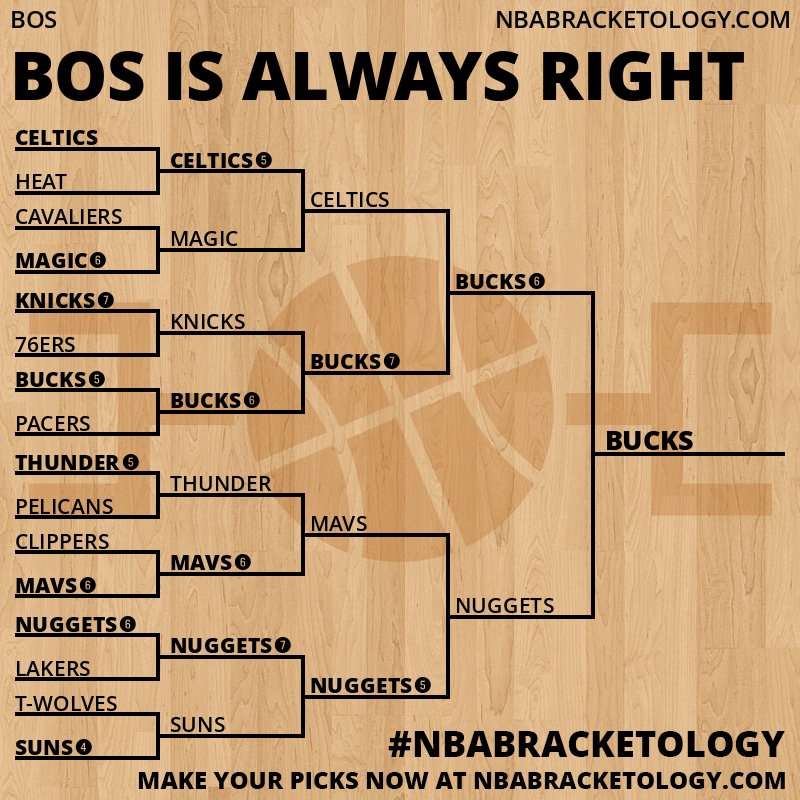 BOS

NBABRACKETOLOGY.COM

BOS IS ALWAYS RIGHT

CELTICS
HEAT
CAVALIERS
MAGIC 6
KNICKS 7
76ERS
BUCKS 5
PACERS
THUNDER 5
PELICANS
CLIPPERS
MAVS 6
NUGGETS 6
LAKERS
T-WOLVES
SUNS 4

CELTICS 5
MAGIC
KNICKS
BUCKS 6
THUNDER
MAVS 6
NUGGETS 7
SUNS

CELTICS
BUCKS 7
MAVS
NUGGETS 5

BUCKS 6
NUGGETS

BUCKS

#NBABRACKETOLOGY
MAKE YOUR PICKS NOW AT NBABRACKETOLOGY.COM